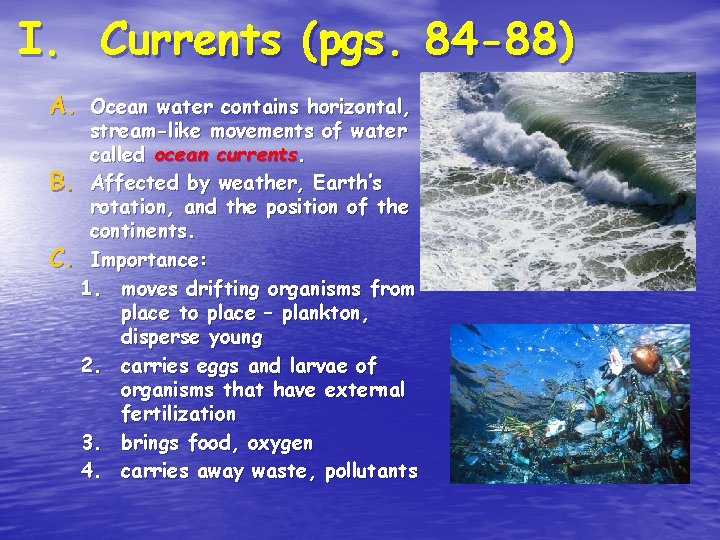 I. Currents (pgs. 84-88)

A. Ocean water contains horizontal, stream-like movements of water called ocean currents.

B. Affected by weather, Earth's rotation, and the position of the continents.

C. Importance:

1. moves drifting organisms from place to place – plankton, disperse young

2. carries eggs and larvae of organisms that have external fertilization

3. brings food, oxygen

4. carries away waste, pollutants